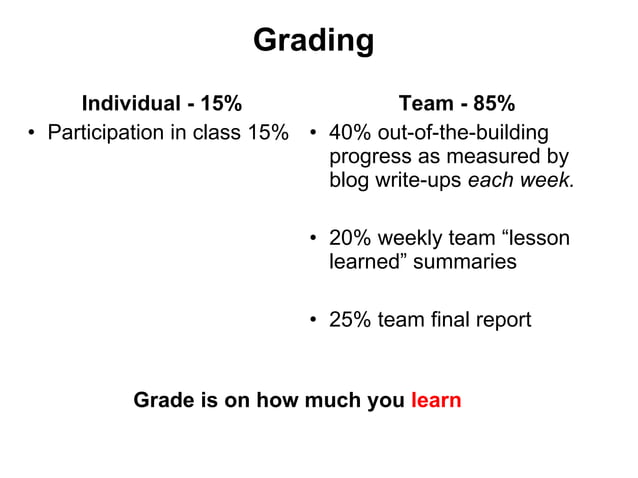 Grading

Individual - 15%

• Participation in class 15%

Team - 85%

• 40% out-of-the-building progress as measured by blog write-ups each week.

• 20% weekly team “lesson learned” summaries

• 25% team final report

Grade is on how much you learn